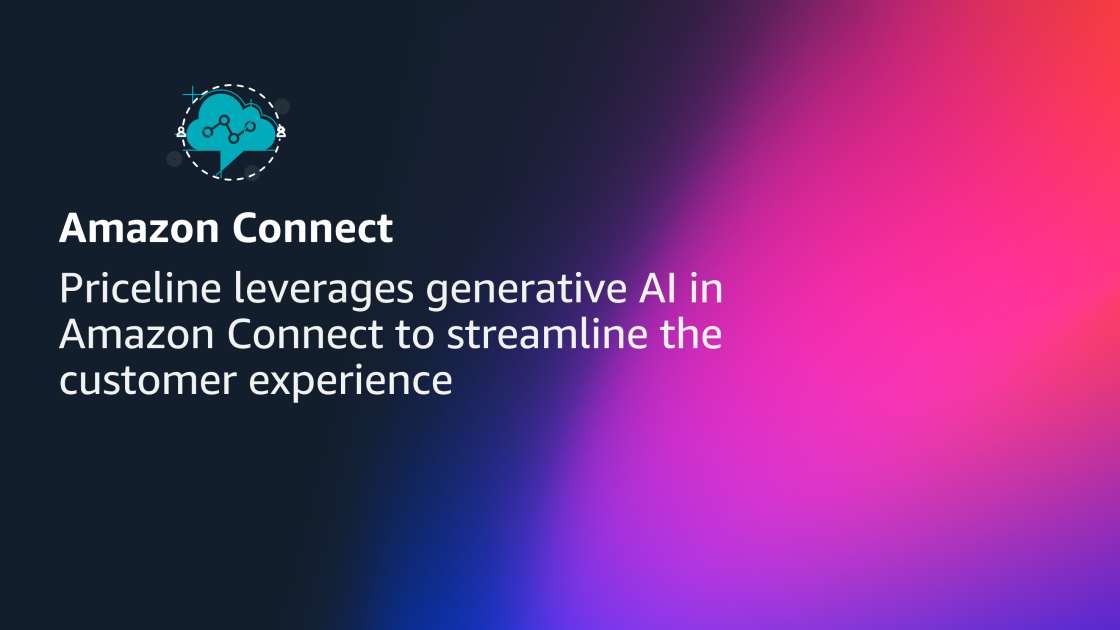 Amazon Connect

Priceline leverages generative AI in Amazon Connect to streamline the customer experience